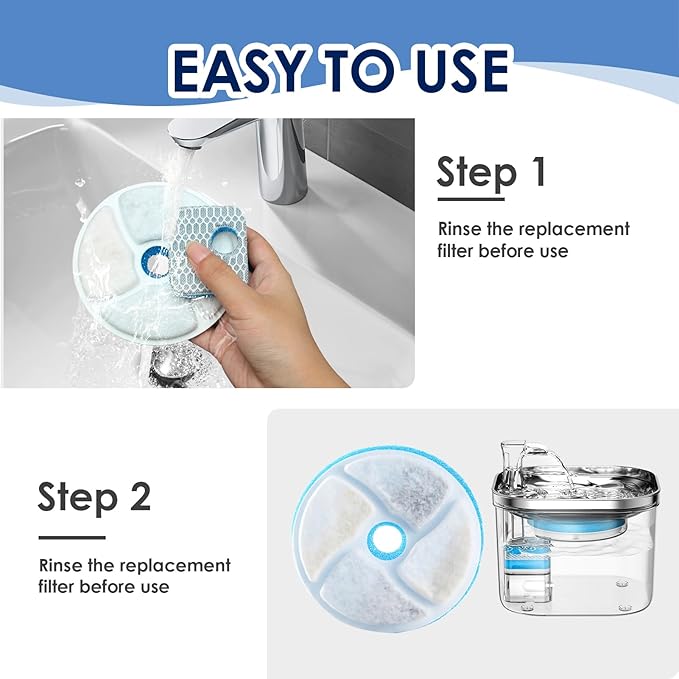 EASY TO USE

Step 1

Rinse the replacement filter before use

Step 2

Rinse the replacement filter before use